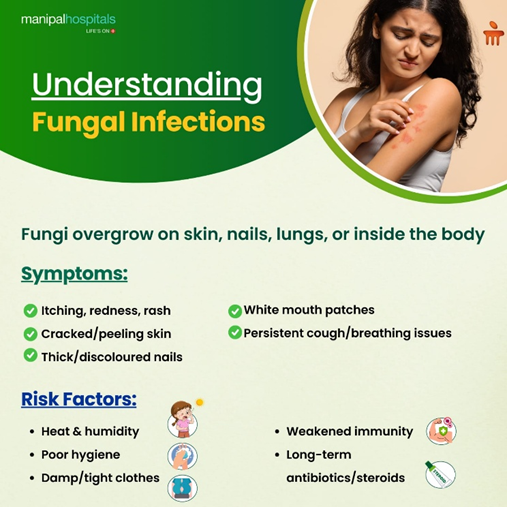 manipalhospitals
LIFE'S ON

Understanding
Fungal Infections

Fungi overgrow on skin, nails, lungs, or inside the body

Symptoms:

Itching, redness, rash
Cracked/peeling skin
Thick/discoloured nails

White mouth patches
Persistent cough/breathing issues

Risk Factors:

• Heat & humidity
• Poor hygiene
• Damp/tight clothes

• Weakened immunity
• Long-term antibiotics/steroids

STEROID